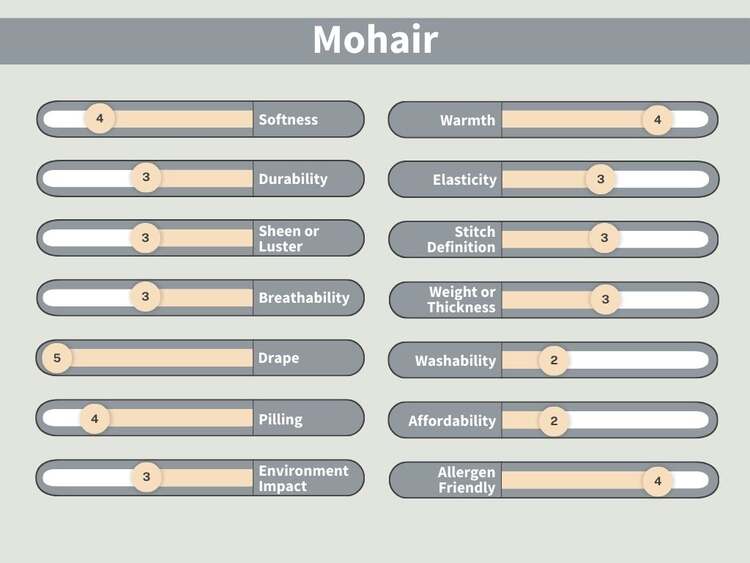 Mohair

4 Softness

3 Durability

3 Sheen or Luster

3 Breathability

5 Drape

4 Pilling

3 Environment Impact

Warmth 4

Elasticity 3

Stitch Definition 3

Weight or Thickness 3

Washability 2

Affordability 2

Allergen Friendly 4